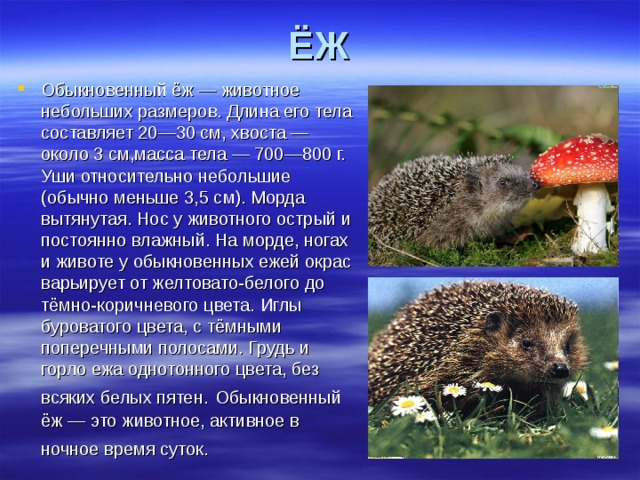 ЁЖ

Обыкновенный ёж — животное небольших размеров. Длина его тела составляет 20—30 см, хвоста — около 3 см,масса тела — 700—800 г. Уши относительно небольшие (обычно меньше 3,5 см). Морда вытянутая. Нос у животного острый и постоянно влажный. На морде, ногах и животе у обыкновенных ежей окрас варьирует от желтовато-белого до тёмно-коричневого цвета. Иглы буроватого цвета, с тёмными поперечными полосами. Грудь и горло ежа однотонного цвета, без всяких белых пятен. Обыкновенный ёж — это животное, активное в ночное время суток.